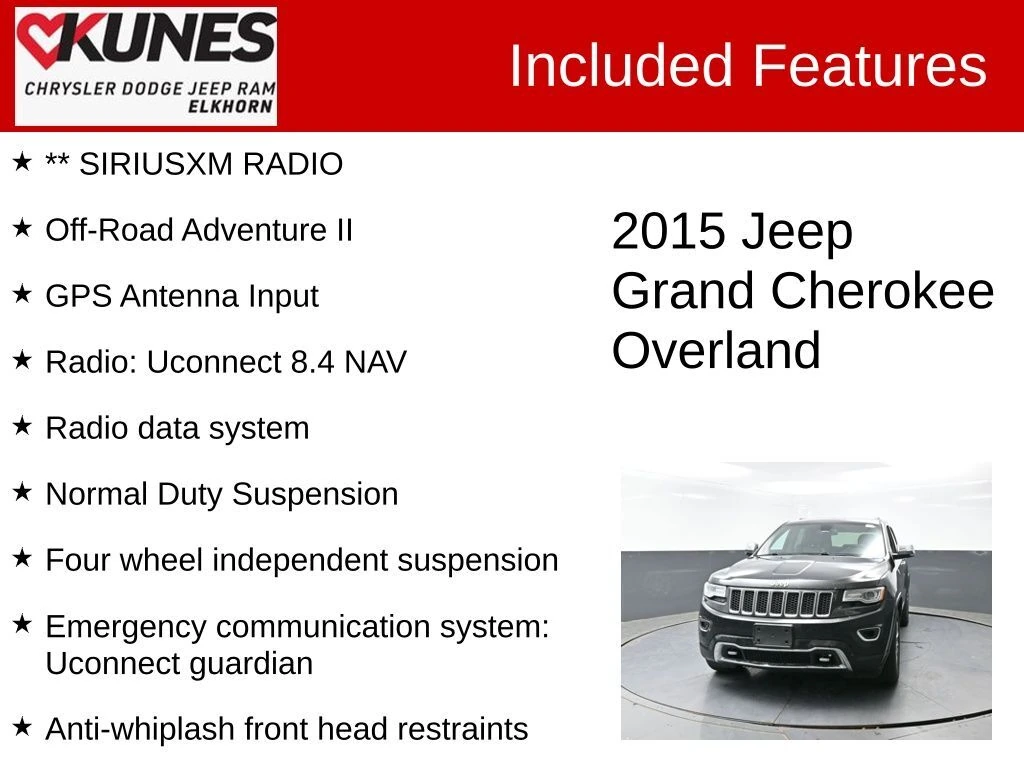 KUNES
CHRYSLER DODGE JEEP RAM
ELKHORN

Included Features

★ ** SIRIUSXM RADIO

★ Off-Road Adventure II

★ GPS Antenna Input

★ Radio: Uconnect 8.4 NAV

★ Radio data system

★ Normal Duty Suspension

★ Four wheel independent suspension

★ Emergency communication system: Uconnect guardian

★ Anti-whiplash front head restraints

2015 Jeep Grand Cherokee Overland